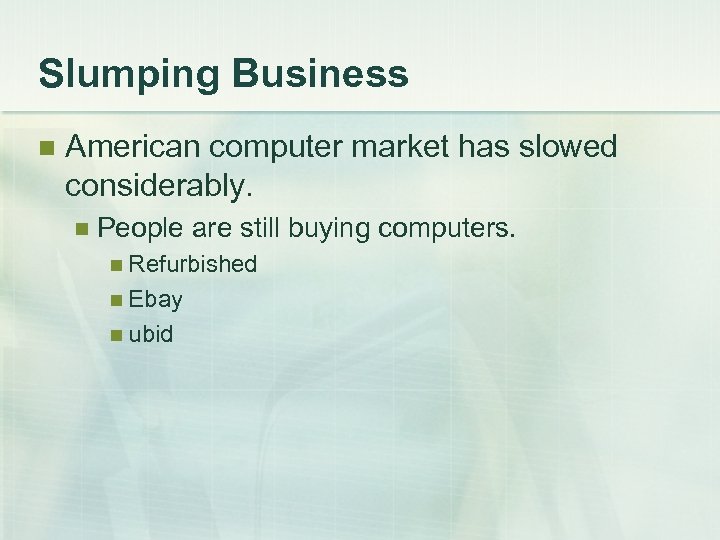 Slumping Business

American computer market has slowed considerably.

People are still buying computers.

Refurbished

Ebay

ubid